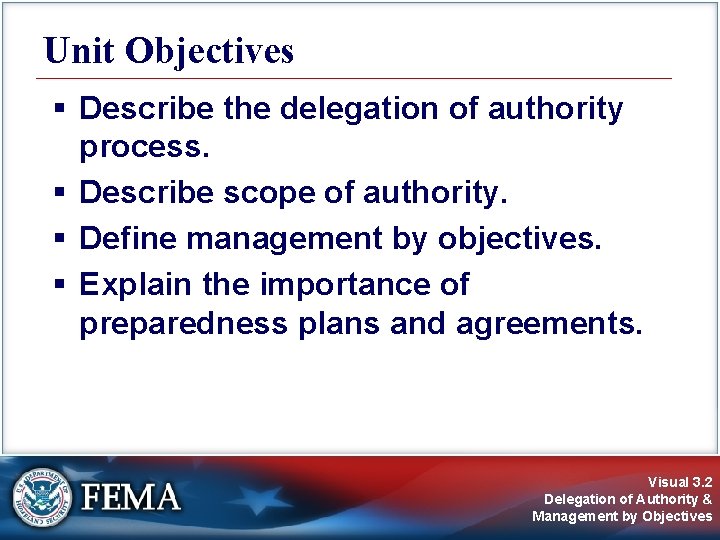 Unit Objectives

▪ Describe the delegation of authority process.
▪ Describe scope of authority.
▪ Define management by objectives.
▪ Explain the importance of preparedness plans and agreements.

U.S. DEPARTMENT OF HOMELAND SECURITY

FEMA

Visual 3.2
Delegation of Authority &
Management by Objectives